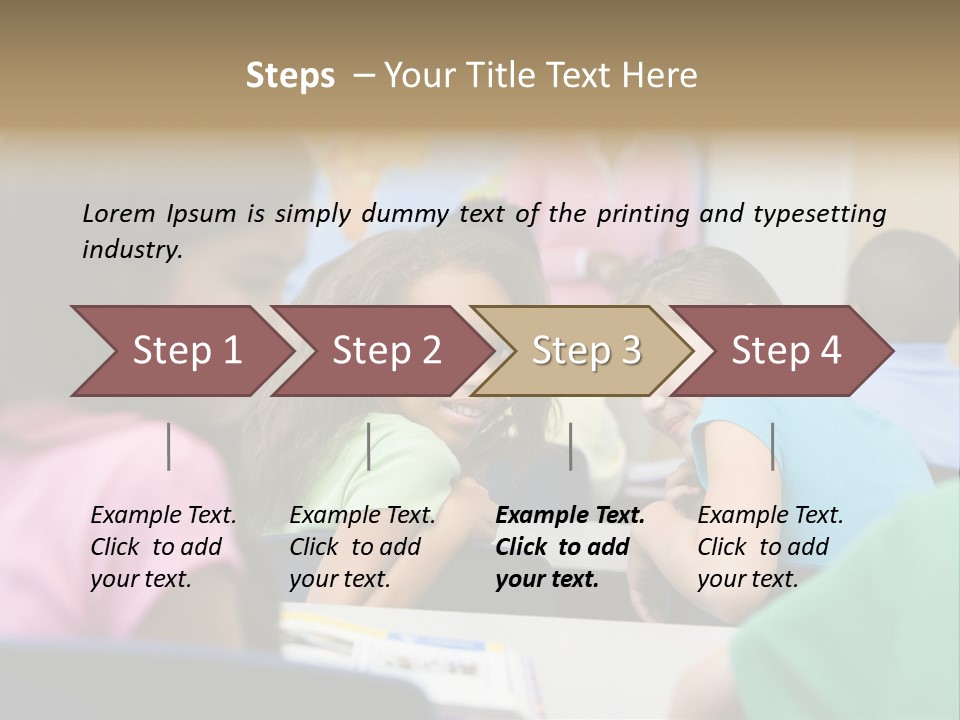 Steps – Your Title Text Here

Lorem Ipsum is simply dummy text of the printing and typesetting industry.

Step 1

Step 2

Step 3

Step 4

Example Text. Click to add your text.

Example Text. Click to add your text.

Example Text. Click to add your text.

Example Text. Click to add your text.